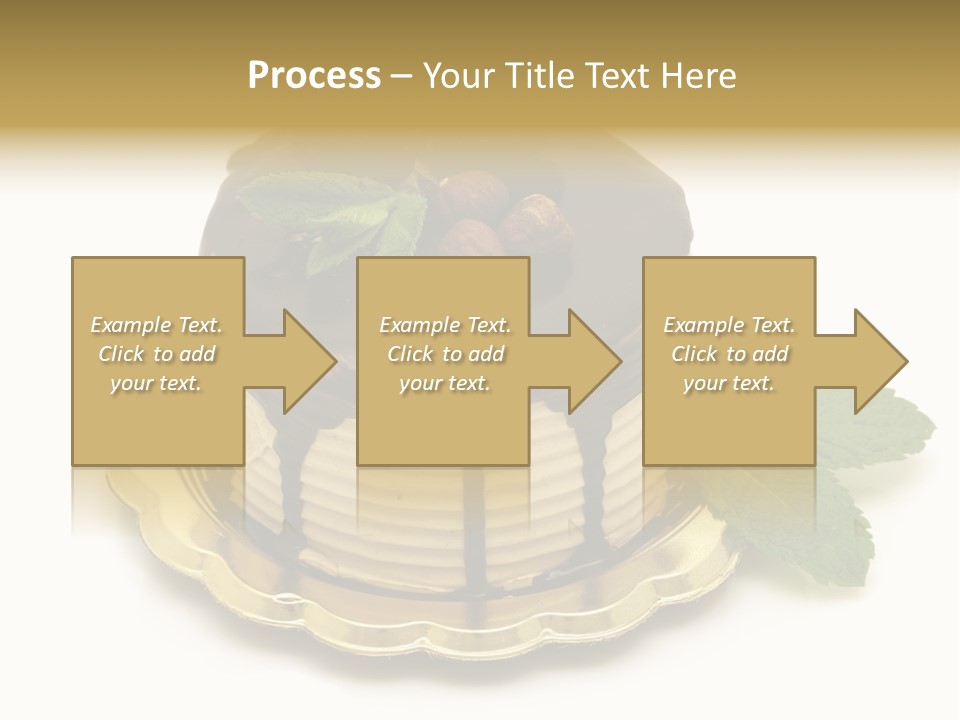 Process – Your Title Text Here

Example Text. Click to add your text.

Example Text. Click to add your text.

Example Text. Click to add your text.